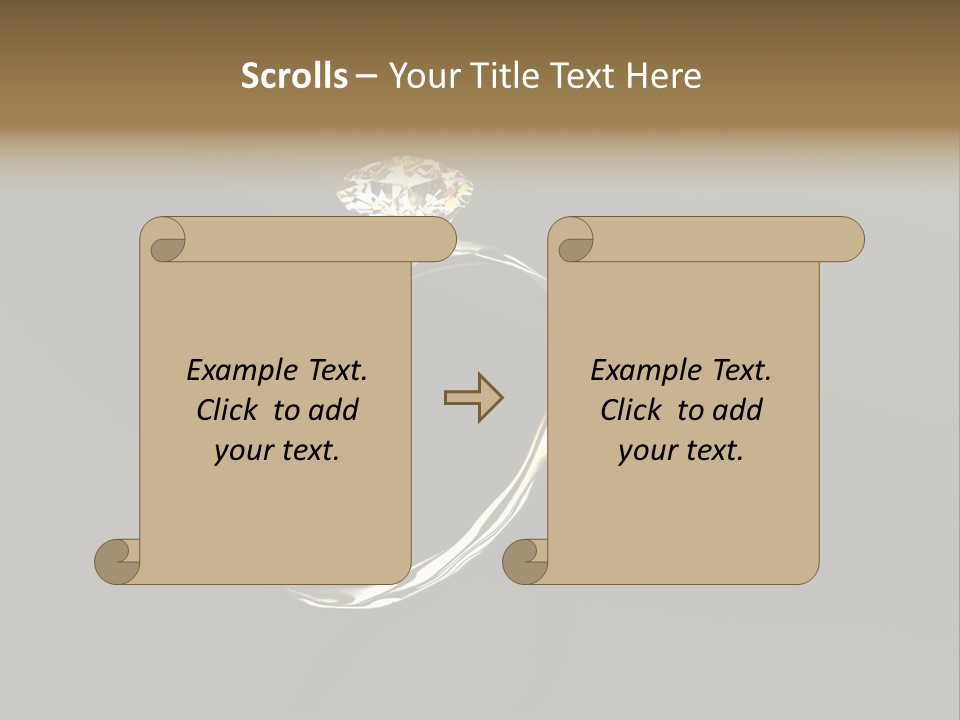 Scrolls – Your Title Text Here

Example Text. Click to add your text.

Example Text. Click to add your text.